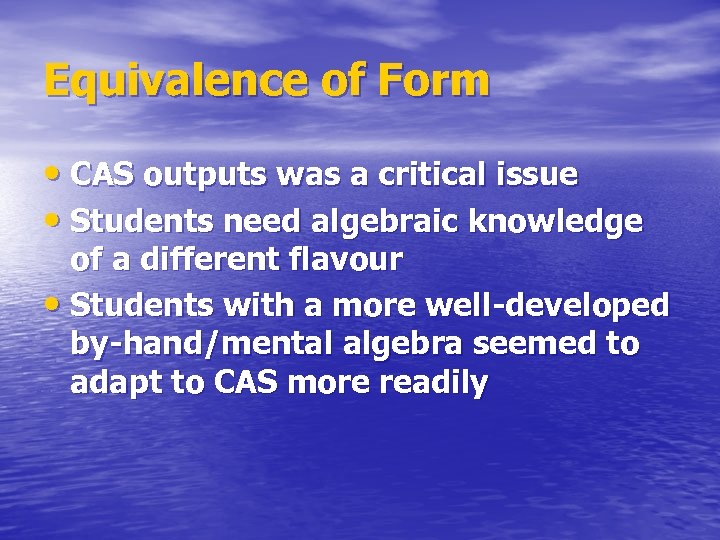 Equivalence of Form

• CAS outputs was a critical issue
• Students need algebraic knowledge of a different flavour
• Students with a more well-developed by-hand/mental algebra seemed to adapt to CAS more readily